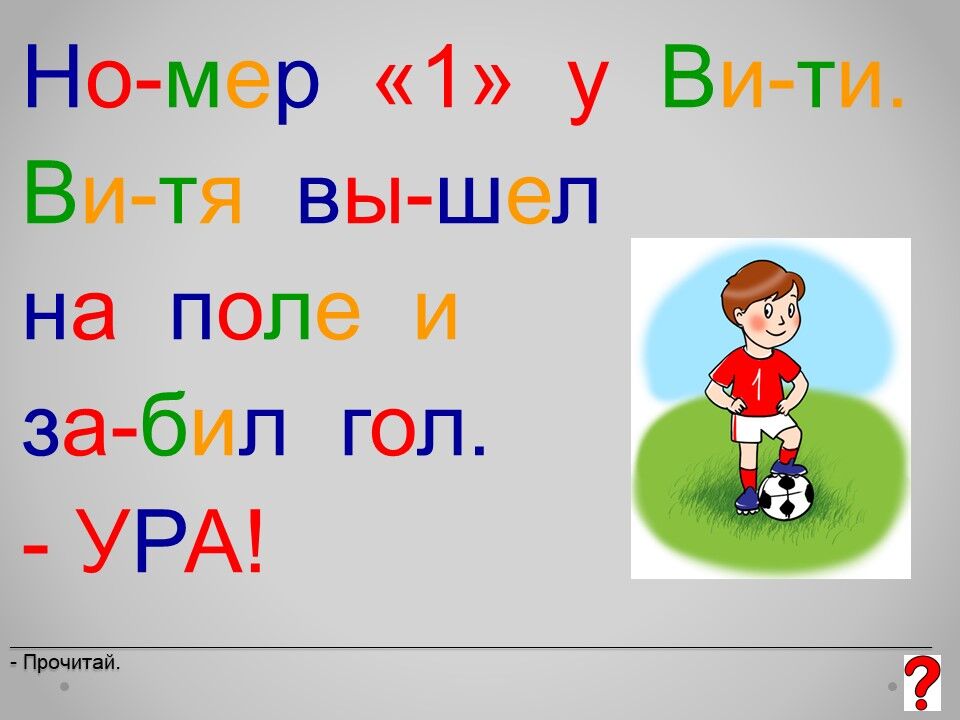 Но-мер «1» у Ви-ти.
Ви-тя вы-шел на поле и за-бил гол.
- УРА!

1

- Прочитай.

?